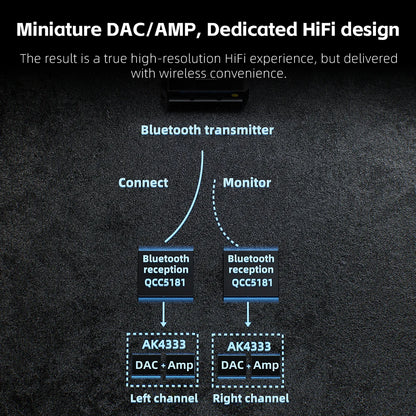 Miniature DAC/AMP, Dedicated HiFi design

The result is a true high-resolution HiFi experience, but delivered with wireless convenience.

Bluetooth transmitter

Connect

Monitor

Bluetooth reception QCC5181

Bluetooth reception QCC5181

AK4333

DAC + Amp

AK4333

DAC + Amp

Left channel

Right channel